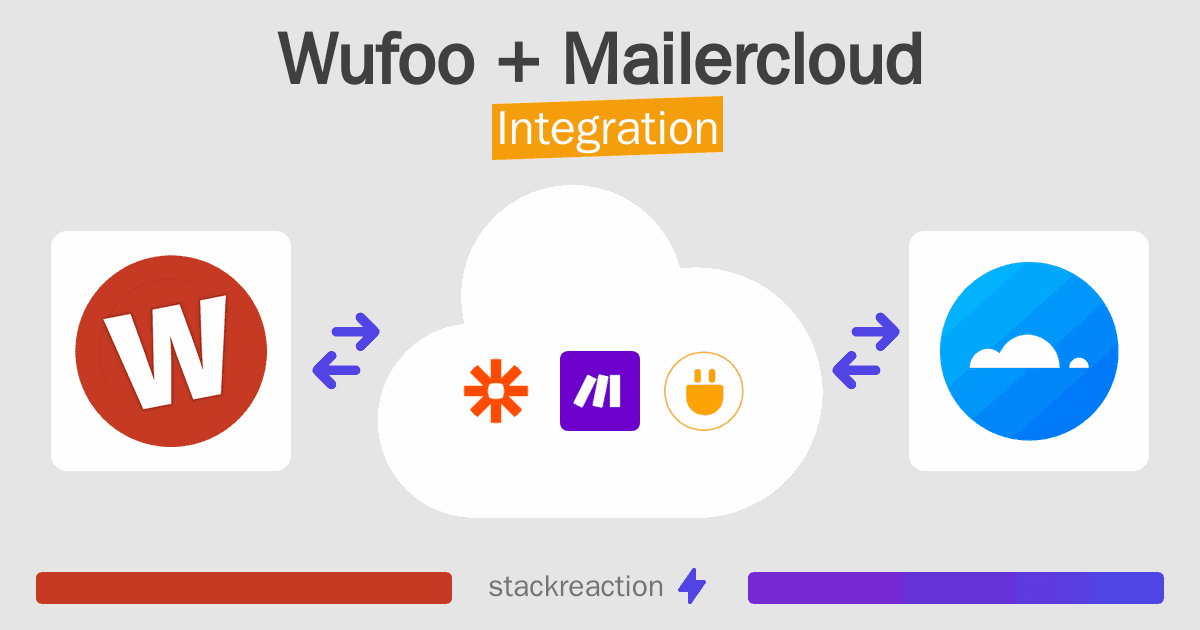 Wufoo + Mailercloud
Integration

W

stackreaction